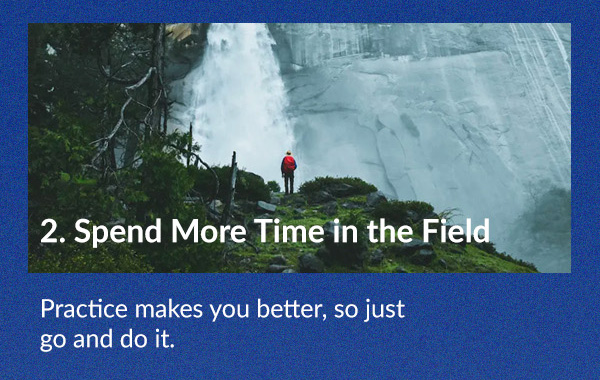 2. Spend More Time in the Field

Practice makes you better, so just go and do it.